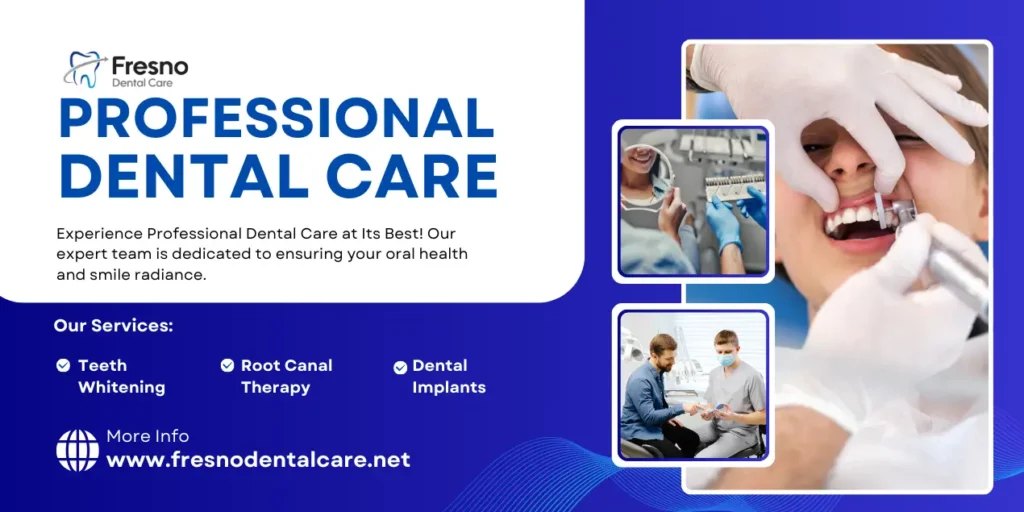 Fresno
Dental Care

PROFESSIONAL DENTAL CARE

Experience Professional Dental Care at Its Best! Our expert team is dedicated to ensuring your oral health and smile radiance.

Our Services:

Teeth Whitening

Root Canal Therapy

Dental Implants

More Info
www.fresnodentalcare.net